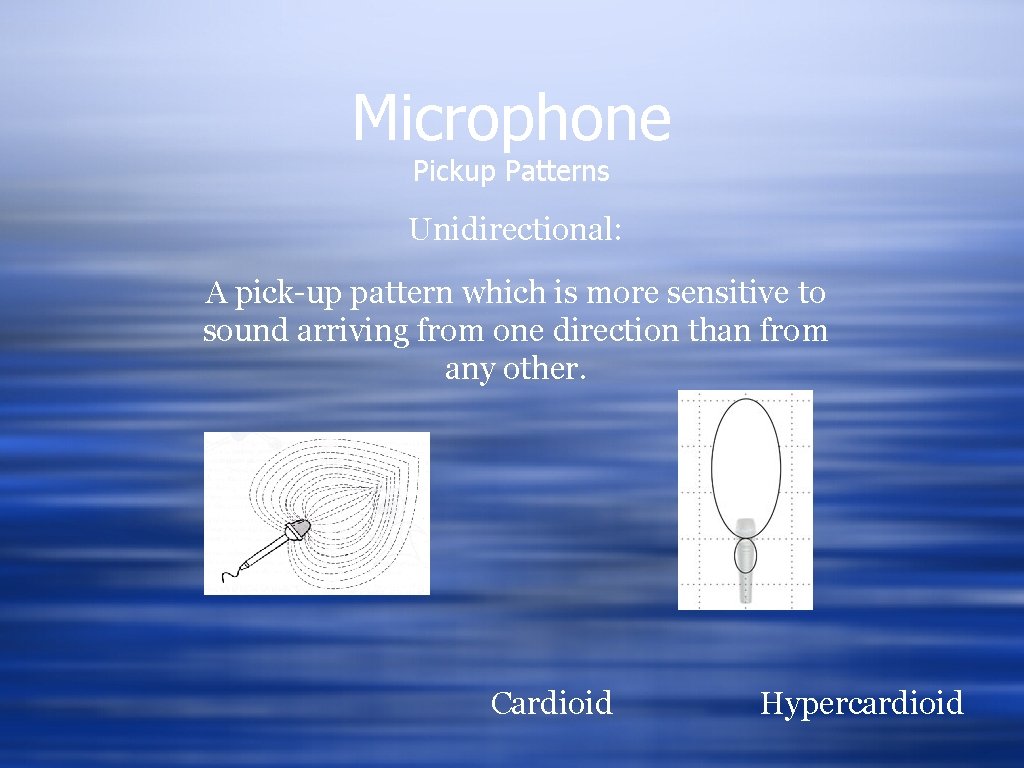 Microphone
Pickup Patterns

Unidirectional:

A pick-up pattern which is more sensitive to sound arriving from one direction than from any other.

Cardioid

Hypercardioid